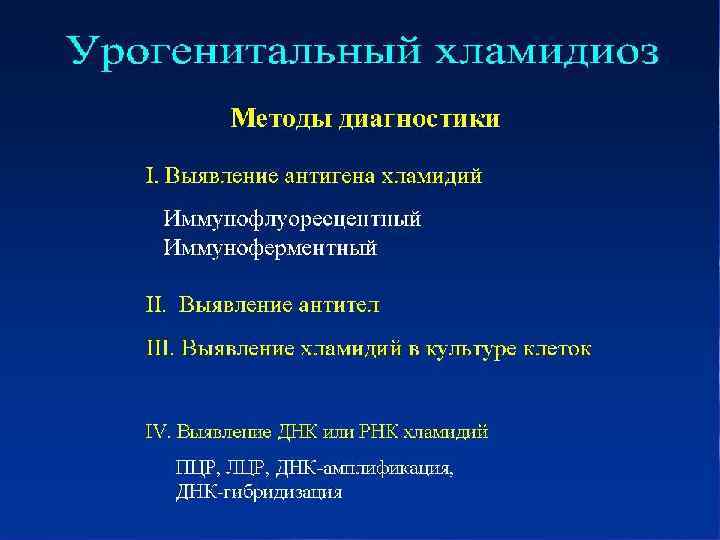 Урогенитальный хламидиоз

Методы диагностики

I. Выявление антигена хламидий

Иммунофлуоресцентный
Иммуноферментный

II. Выявление антител

III. Выявление хламидий в культуре клеток

IV. Выявление ДНК или РНК хламидий

ПЦР, ЛЦР, ДНК-амплификация,
ДНК-гибридизация